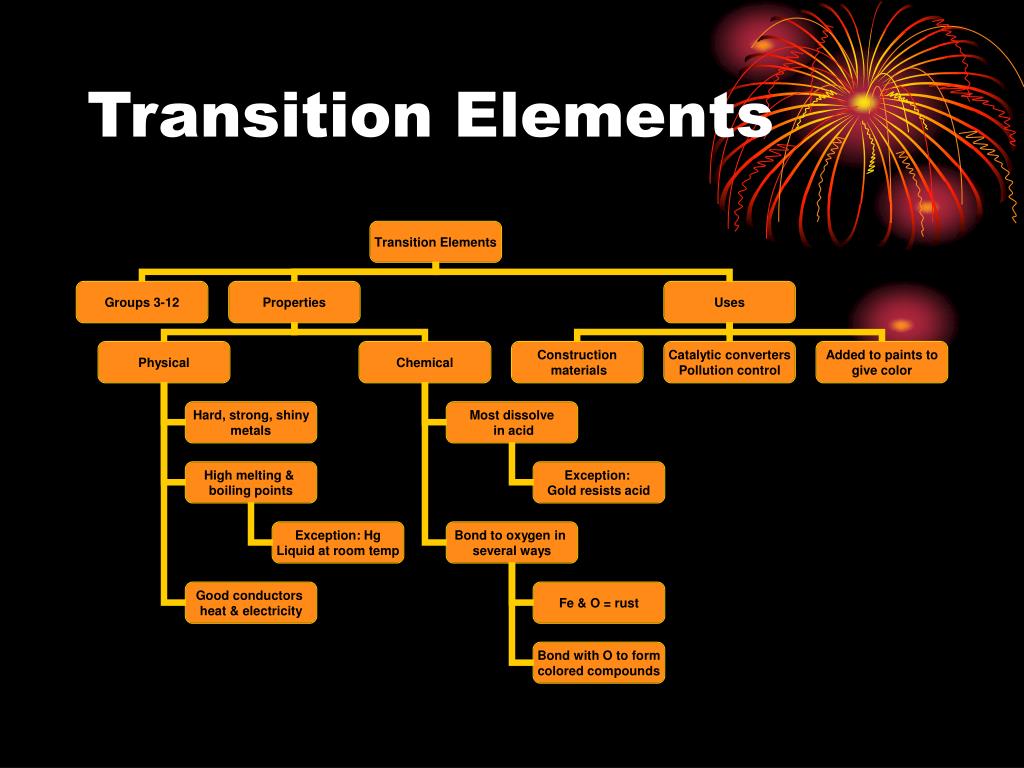 Transition Elements

Transition Elements

Groups 3-12

Properties

Uses

Physical

Chemical

Construction materials

Catalytic converters Pollution control

Added to paints to give color

Hard, strong, shiny metals

High melting & boiling points

Exception: Hg Liquid at room temp

Good conductors heat & electricity

Most dissolve in acid

Exception: Gold resists acid

Bond to oxygen in several ways

Fe & O = rust

Bond with O to form colored compounds